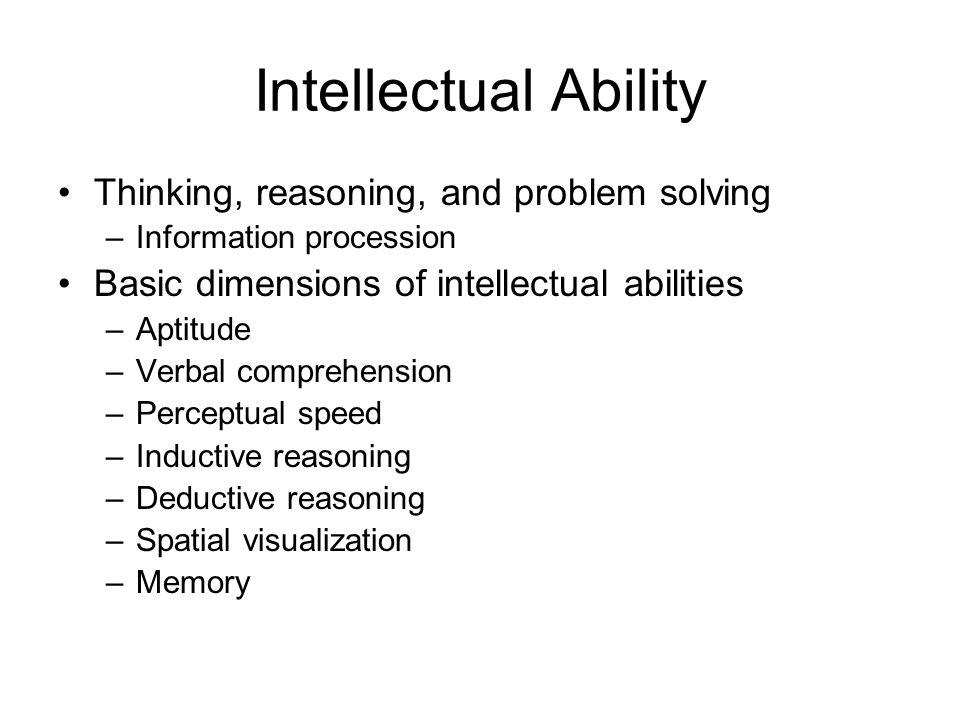 Intellectual Ability

• Thinking, reasoning, and problem solving
– Information procession

• Basic dimensions of intellectual abilities
– Aptitude
– Verbal comprehension
– Perceptual speed
– Inductive reasoning
– Deductive reasoning
– Spatial visualization
– Memory